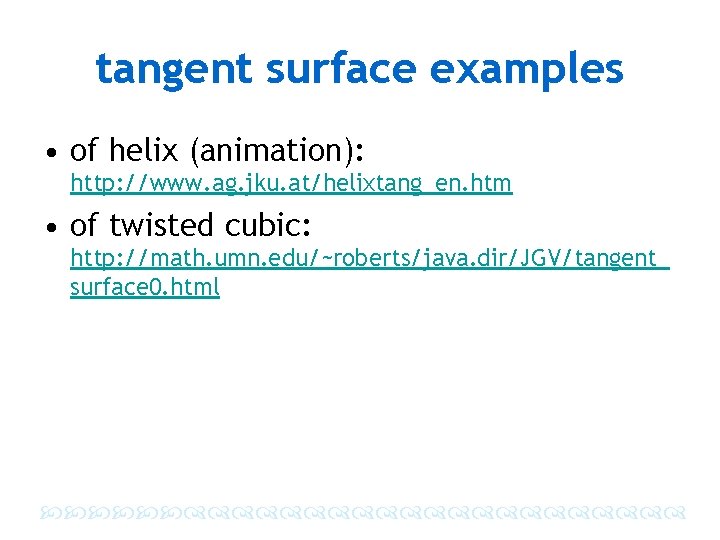 tangent surface examples

• of helix (animation): http://www.ag.jku.at/helixtang_en.htm

• of twisted cubic: http://math.umn.edu/~roberts/java.dir/JGV/tangent_surface0.html